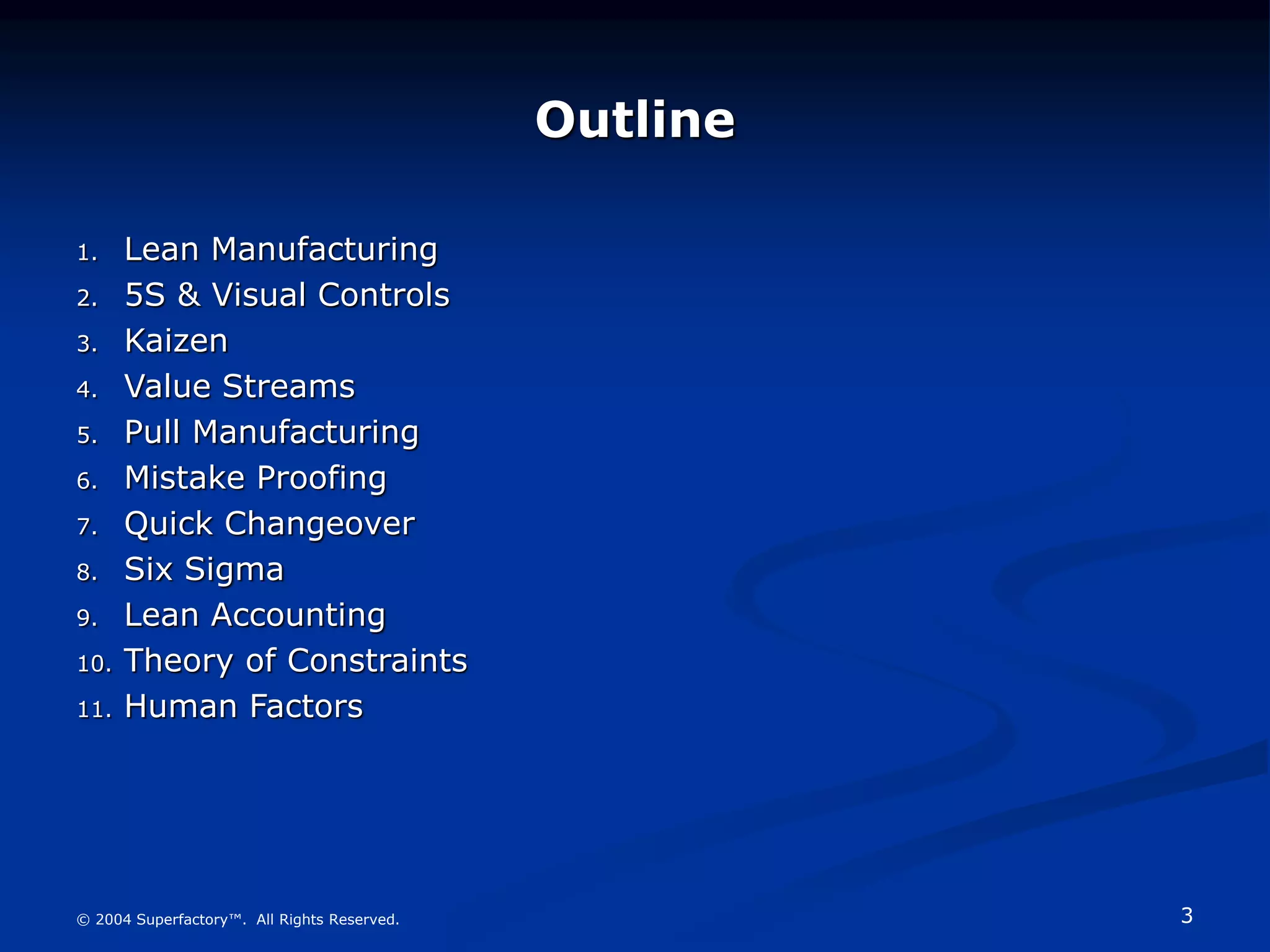 Outline

1. Lean Manufacturing
2. 5S & Visual Controls
3. Kaizen
4. Value Streams
5. Pull Manufacturing
6. Mistake Proofing
7. Quick Changeover
8. Six Sigma
9. Lean Accounting
10. Theory of Constraints
11. Human Factors

© 2004 Superfactory™. All Rights Reserved.

3